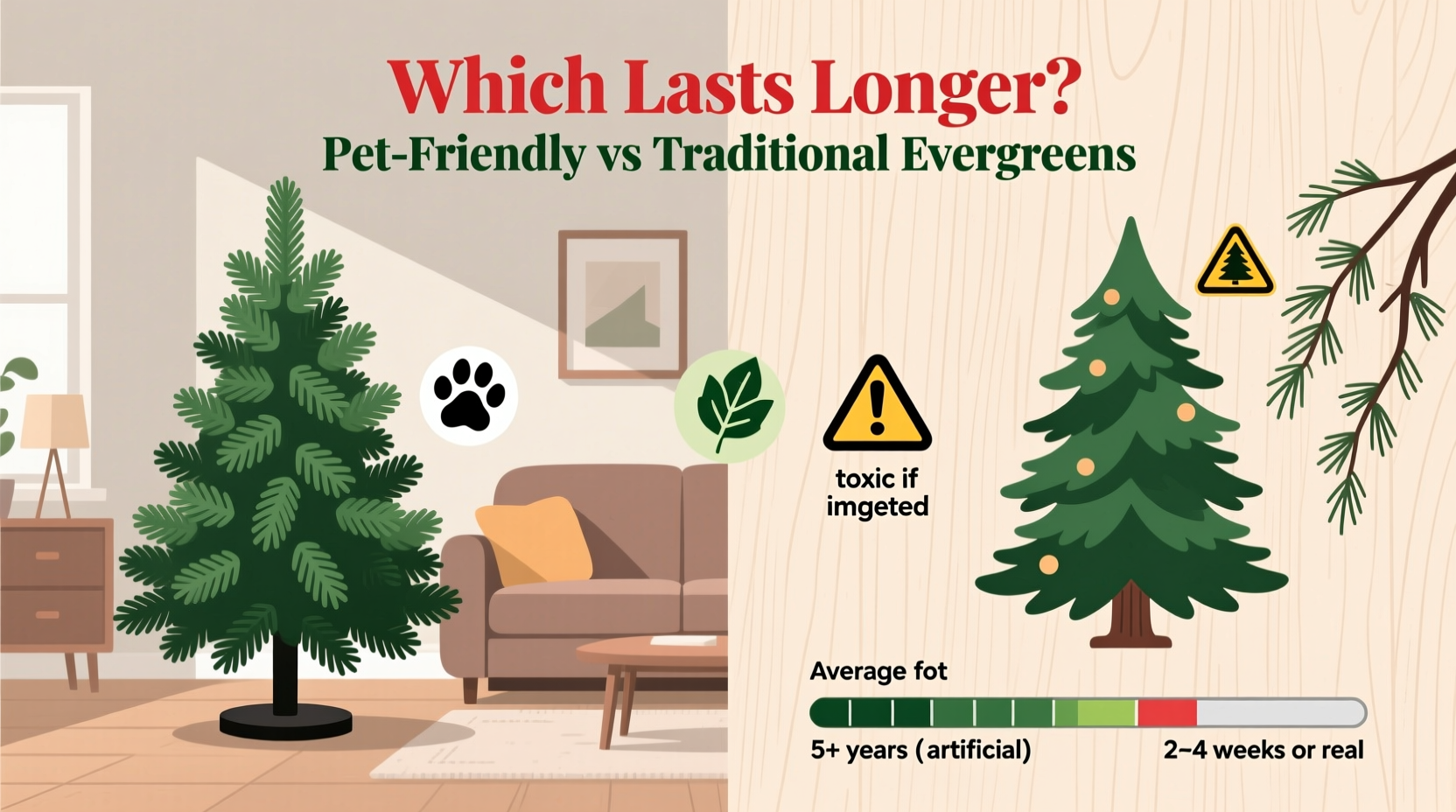 Which Lasts Longer?
Pet-Friendly vs Traditional Evergreens

toxic if imgeted

Average fot

5+ years (artificial)

2–4 weeks or real